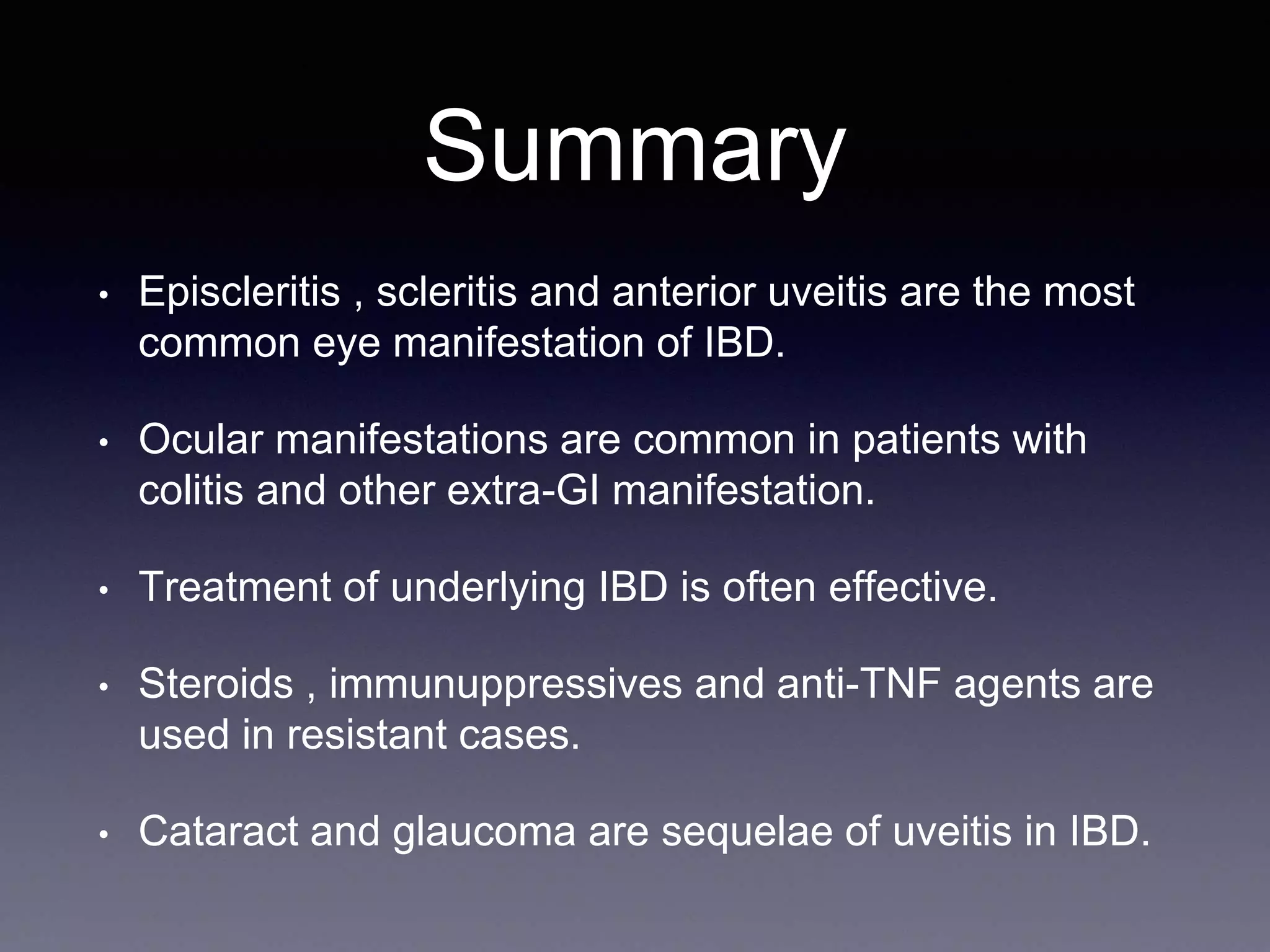 Summary

• Episcleritis , scleritis and anterior uveitis are the most common eye manifestation of IBD.

• Ocular manifestations are common in patients with colitis and other extra-GI manifestation.

• Treatment of underlying IBD is often effective.

• Steroids , immunuppressives and anti-TNF agents are used in resistant cases.

• Cataract and glaucoma are sequelae of uveitis in IBD.